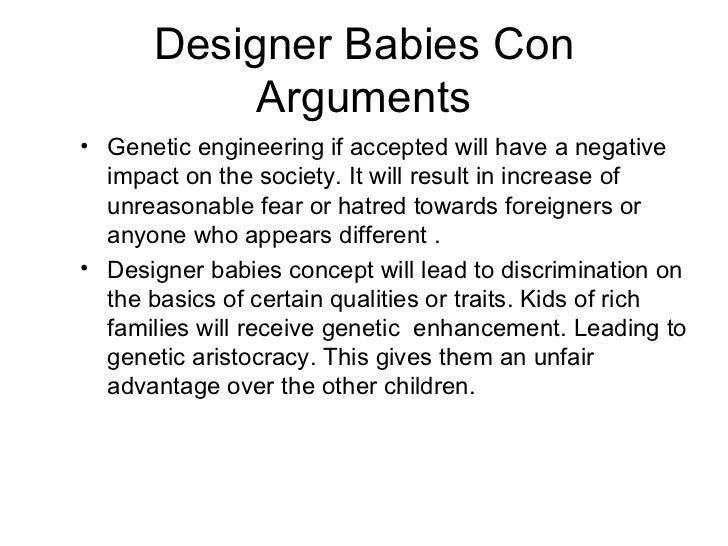 Designer Babies Con Arguments

• Genetic engineering if accepted will have a negative impact on the society. It will result in increase of unreasonable fear or hatred towards foreigners or anyone who appears different .

• Designer babies concept will lead to discrimination on the basics of certain qualities or traits. Kids of rich families will receive genetic enhancement. Leading to genetic aristocracy. This gives them an unfair advantage over the other children.